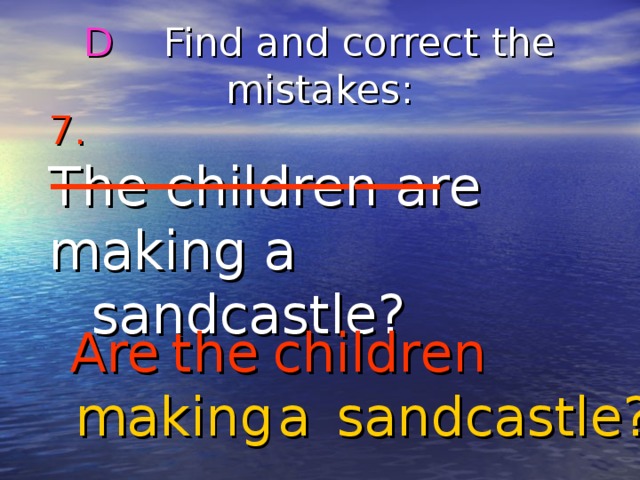 D Find and correct the mistakes:

7.

The children are making a sandcastle?

Are the children making a sandcastle?